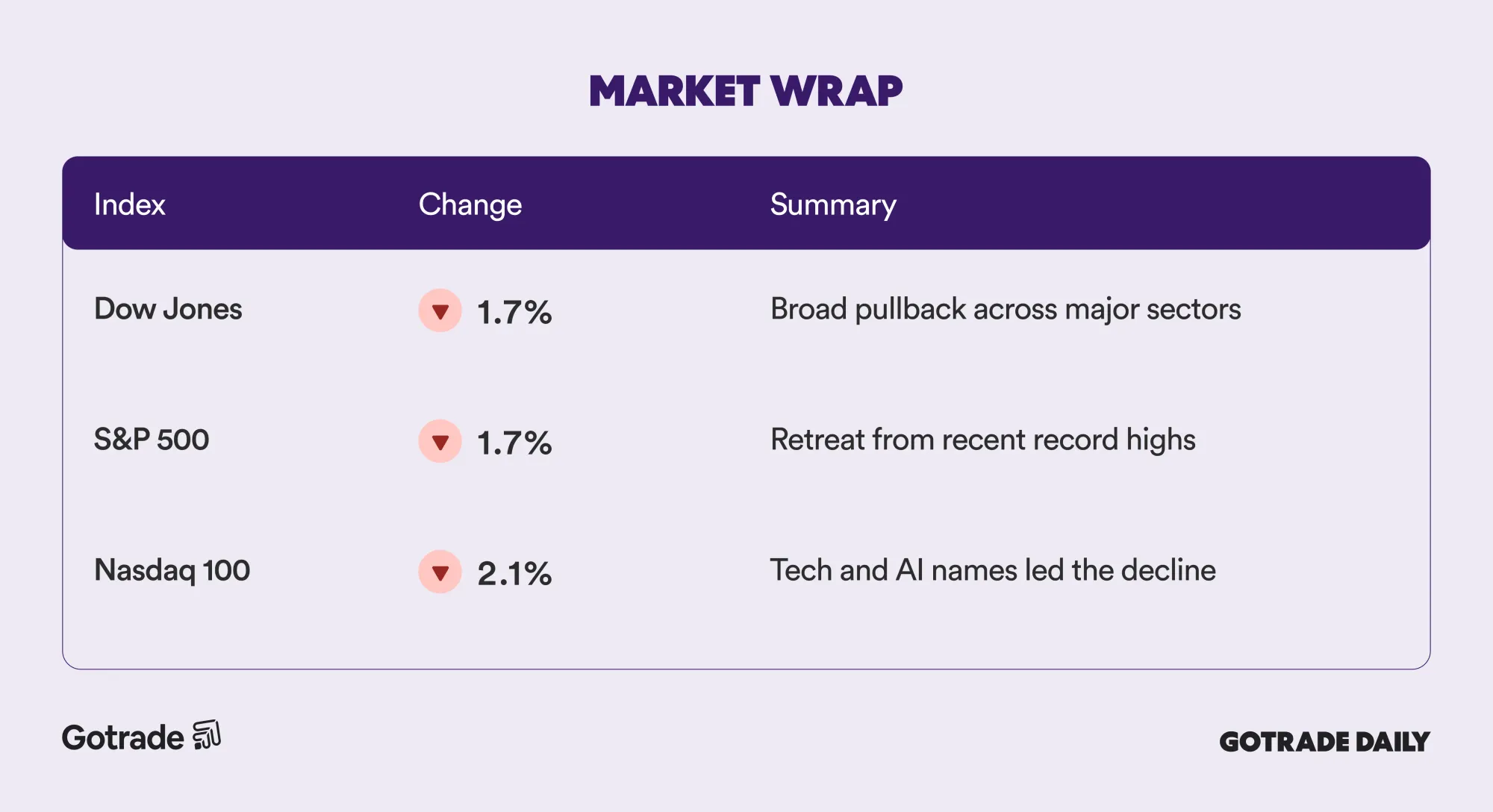 MARKET WRAP

| Index | Change | Summary |
|---|---|---|
| Dow Jones | ▼ 1.7% | Broad pullback across major sectors |
| S&P 500 | ▼ 1.7% | Retreat from recent record highs |
| Nasdaq 100 | ▼ 2.1% | Tech and AI names led the decline |

Gotrade

GOTRADE DAILY